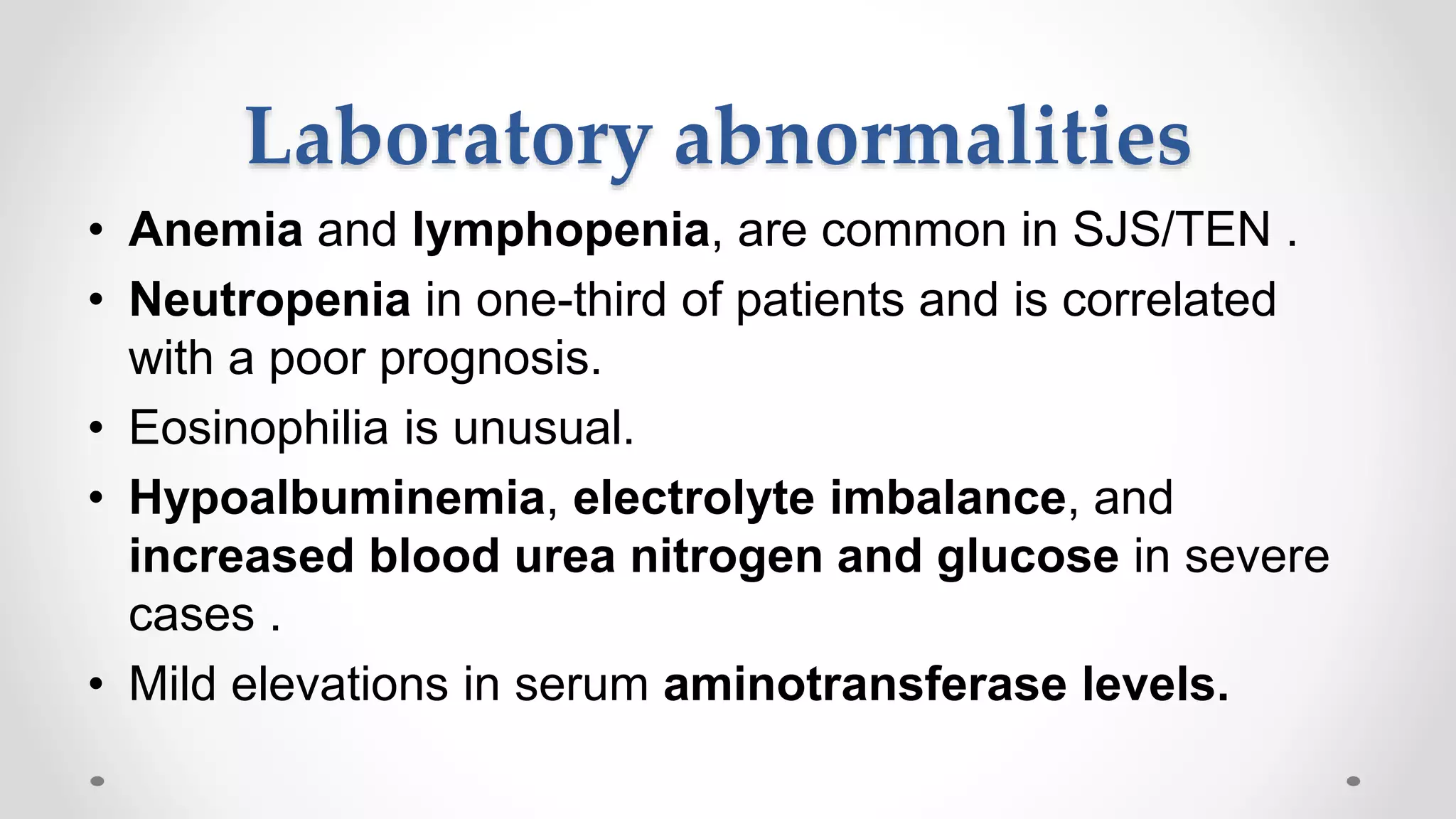 Laboratory abnormalities

• Anemia and lymphopenia, are common in SJS/TEN .

• Neutropenia in one-third of patients and is correlated with a poor prognosis.

• Eosinophilia is unusual.

• Hypoalbuminemia, electrolyte imbalance, and increased blood urea nitrogen and glucose in severe cases .

• Mild elevations in serum aminotransferase levels.